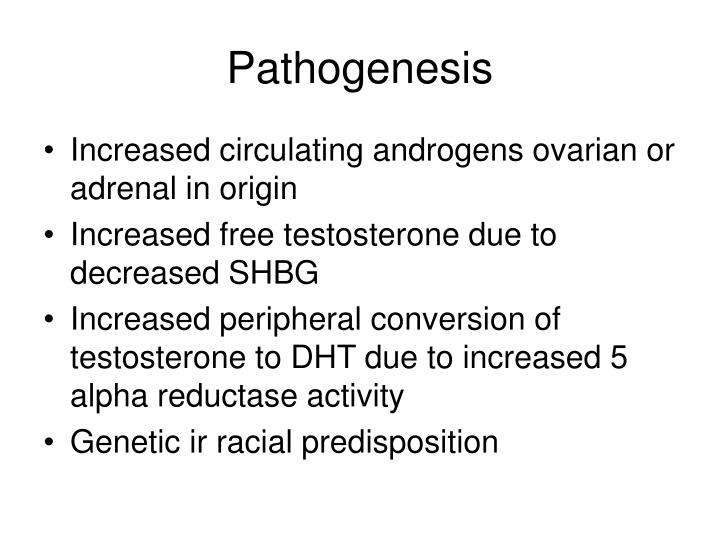 Pathogenesis

• Increased circulating androgens ovarian or adrenal in origin
• Increased free testosterone due to decreased SHBG
• Increased peripheral conversion of testosterone to DHT due to increased 5 alpha reductase activity
• Genetic ir racial predisposition